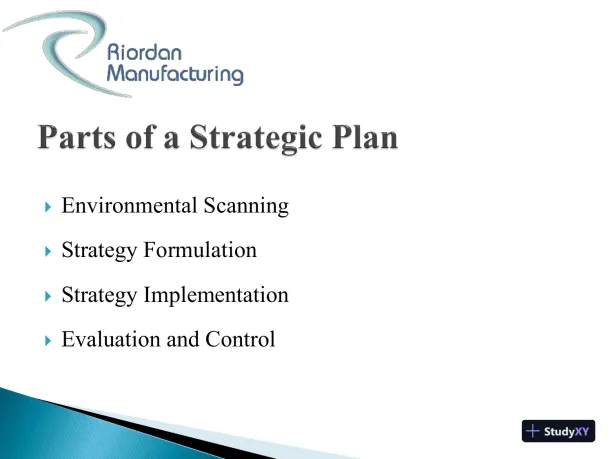 Riordan Manufacturing

Parts of a Strategic Plan

Environmental Scanning

Strategy Formulation

Strategy Implementation

Evaluation and Control

StudyXY